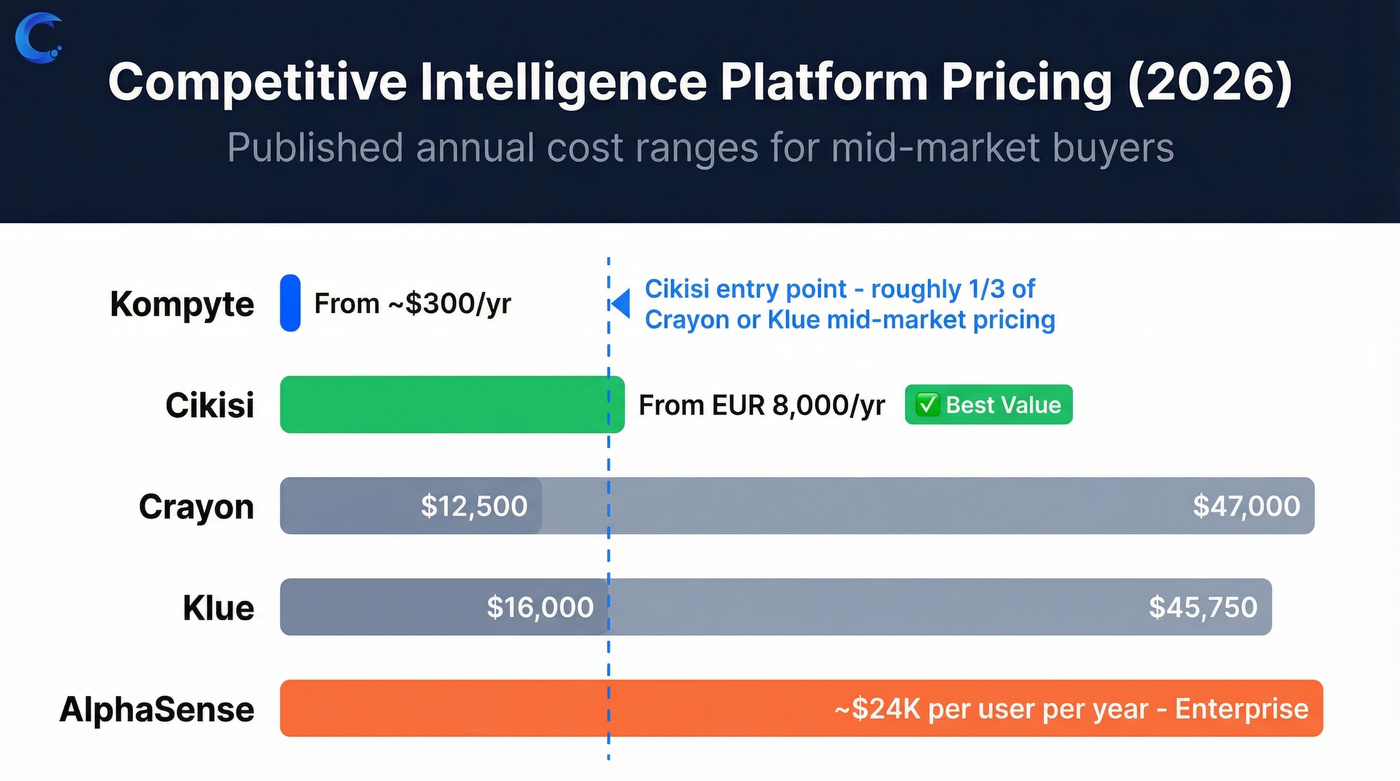 Competitive Intelligence Platform Pricing (2026)
Published annual cost ranges for mid-market buyers

Kompyte From ~$300/yr

Cikisi entry point - roughly 1/3 of Crayon or Klue mid-market pricing

Cikisi From EUR 8,000/yr ✅ Best Value

Crayon $12,500 $47,000

Klue $16,000 $45,750

AlphaSense ~$24K per user per year - Enterprise